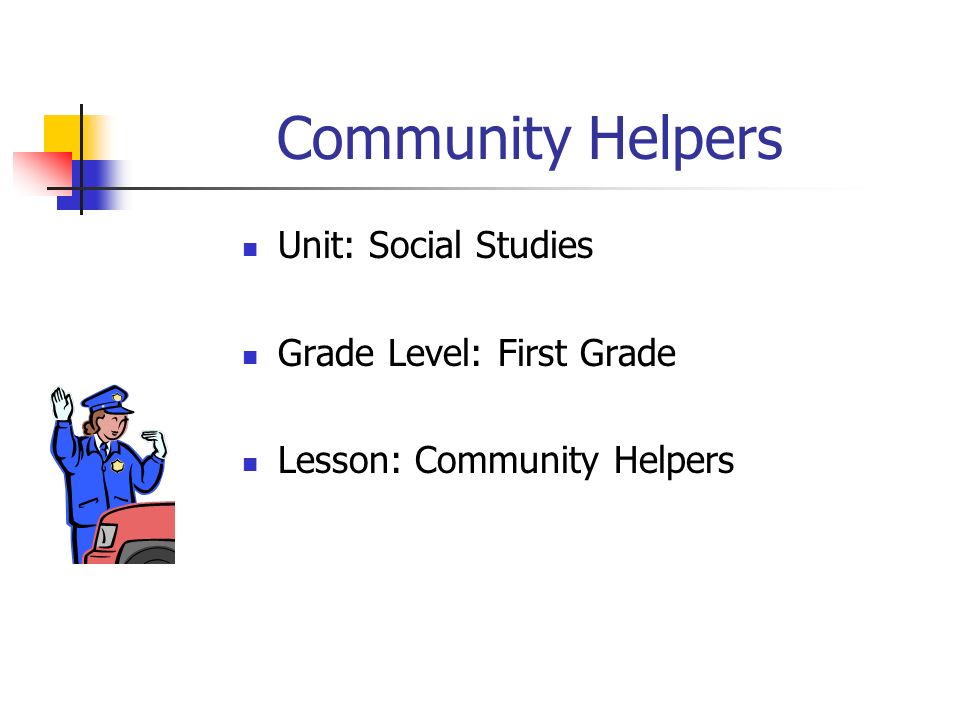 Community Helpers

- Unit: Social Studies
- Grade Level: First Grade
- Lesson: Community Helpers